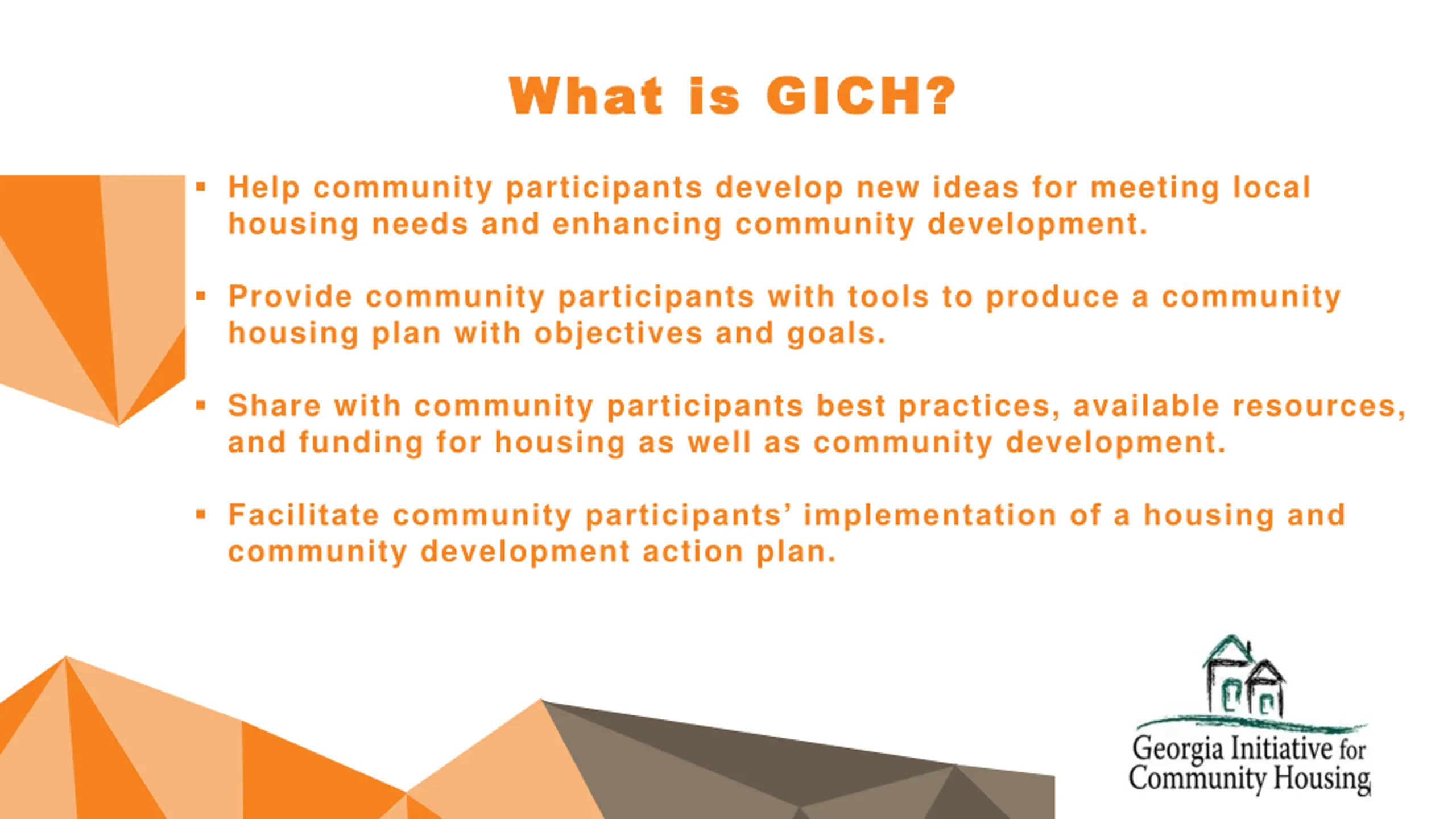 What is GICH?

▪ Help community participants develop new ideas for meeting local housing needs and enhancing community development.

▪ Provide community participants with tools to produce a community housing plan with objectives and goals.

▪ Share with community participants best practices, available resources, and funding for housing as well as community development.

▪ Facilitate community participants' implementation of a housing and community development action plan.

Georgia Initiative for Community Housing